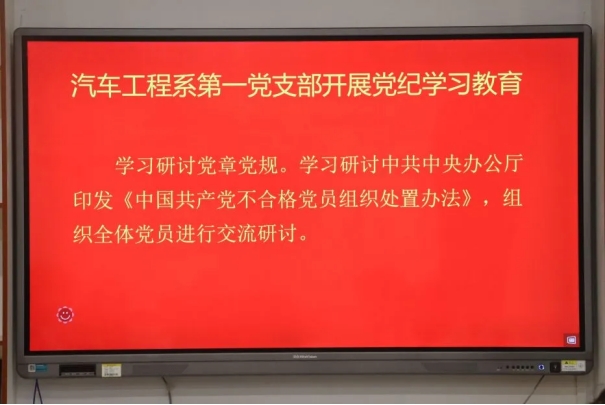 汽车工程系第一党支部开展党纪学习教育

学习研讨党章党规。学习研讨中共中央办公厅印发《中国共产党不合格党员组织处置办法》，组织全体党员进行交流研讨。